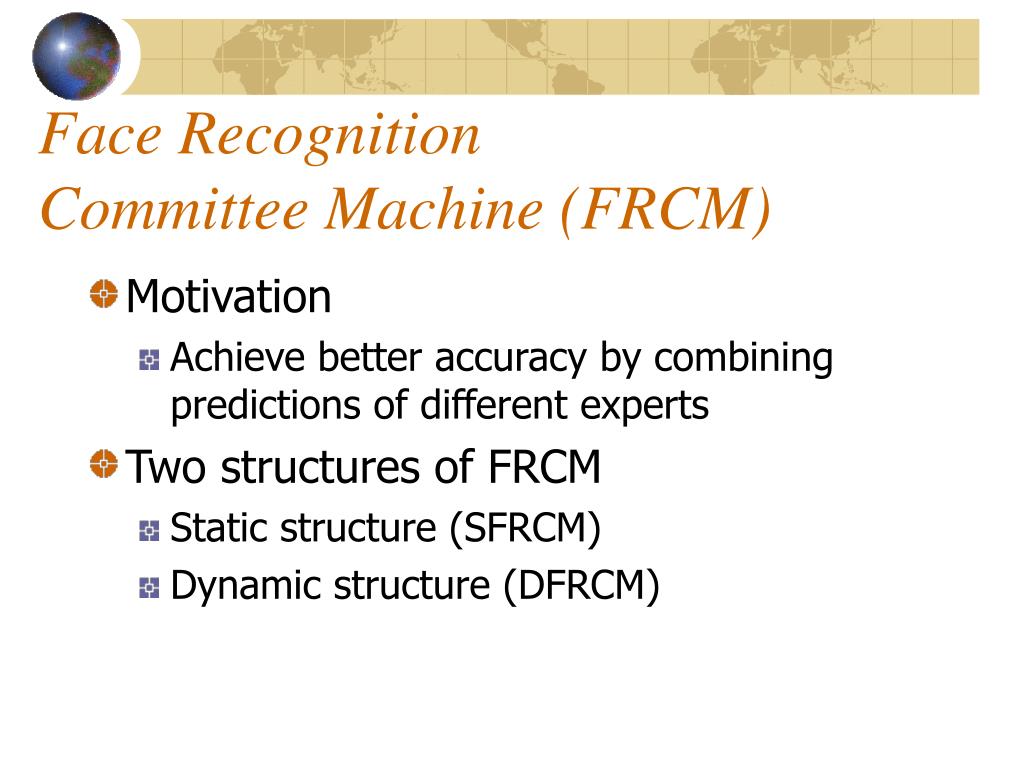 Face Recognition
Committee Machine (FRCM)

Motivation

Achieve better accuracy by combining predictions of different experts

Two structures of FRCM

Static structure (SFRCM)

Dynamic structure (DFRCM)